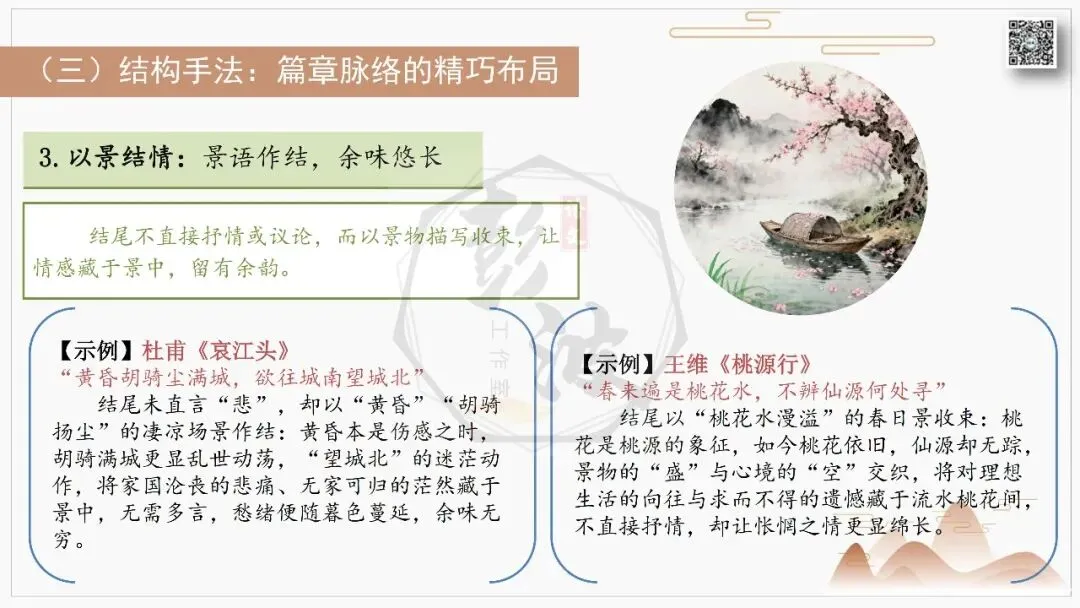 （三）结构手法：篇章脉络的精巧布局

3. 以景结情：景语作结，余味悠长

结尾不直接抒情或议论，而以景物描写收束，让情感藏于景中，留有余韵。

【示例】杜甫《哀江头》
“黄昏胡骑尘满城，欲往城南望城北”
结尾未直言“悲”，却以“黄昏”“胡骑扬尘”的凄凉场景作结：黄昏本是伤感之时，胡骑满城更显乱世动荡，“望城北”的迷茫动作，将家国沦丧的悲痛、无家可归的茫然藏于景中，无需多言，愁绪便随暮色蔓延，余味无穷。

【示例】王维《桃源行》
“春来遍是桃花水，不辨仙源何处寻”
结尾以“桃花水漫溢”的春日景收束：桃花是桃源的象征，如今桃花依旧，仙源却无踪，景物的“盛”与心境的“空”交织，将对理想生活的向往与求而不得的遗憾藏于流水桃花间，不直接抒情，却让怅惘之情更显绵长。

工作室